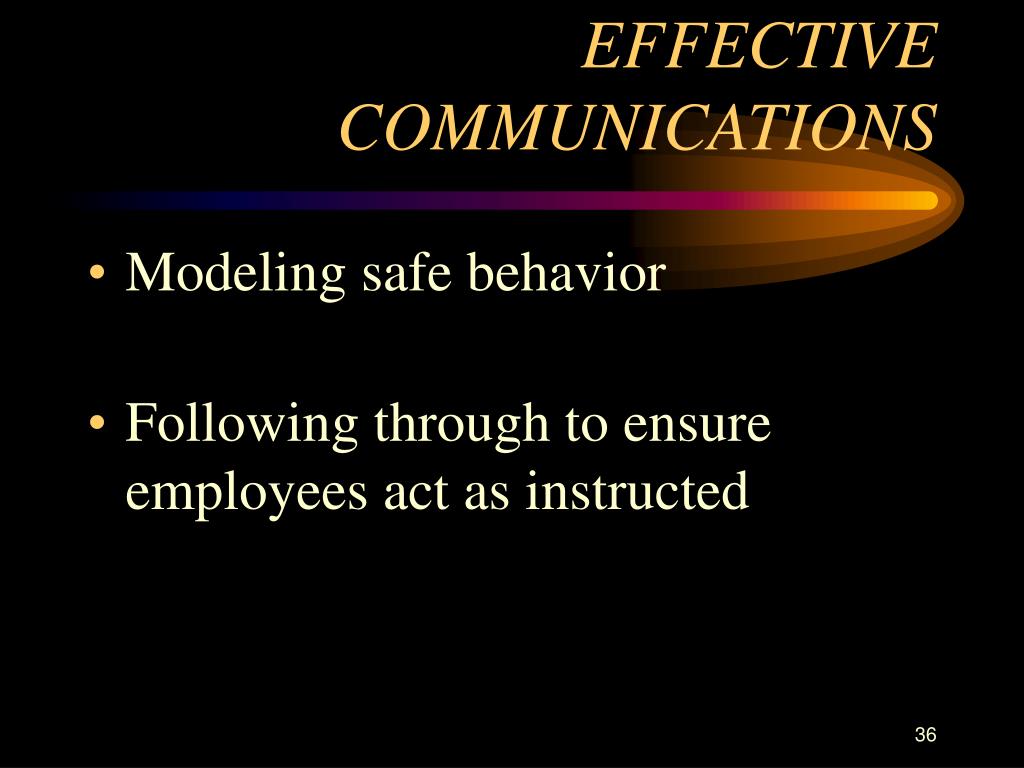 EFFECTIVE COMMUNICATIONS

• Modeling safe behavior

• Following through to ensure employees act as instructed

36